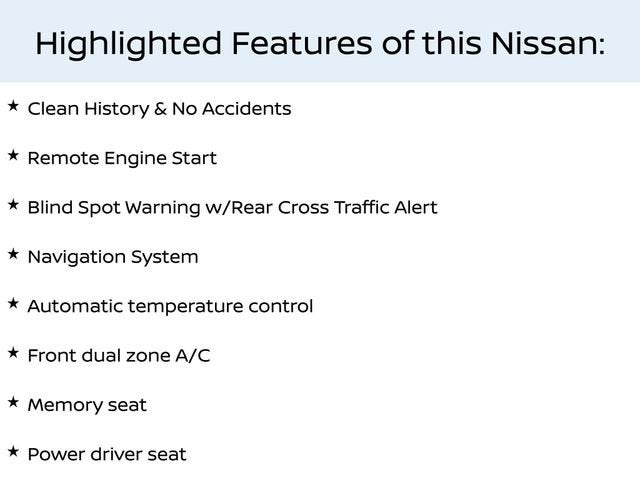 Highlighted Features of this Nissan:

★ Clean History & No Accidents

★ Remote Engine Start

★ Blind Spot Warning w/Rear Cross Traffic Alert

★ Navigation System

★ Automatic temperature control

★ Front dual zone A/C

★ Memory seat

★ Power driver seat